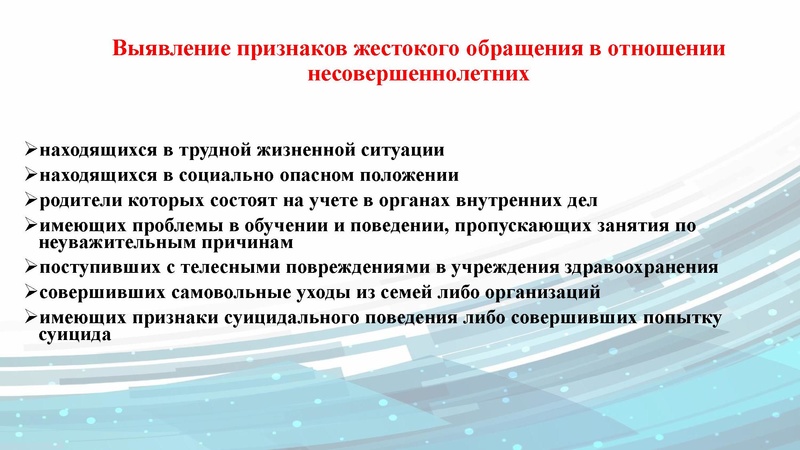 Выявление признаков жестокого обращения в отношении несовершеннолетних

➢находящихся в трудной жизненной ситуации
➢находящихся в социально опасном положении
➢родители которых состоят на учете в органах внутренних дел
➢имеющих проблемы в обучении и поведении, пропускающих занятия по неуважительным причинам
➢поступивших с телесными повреждениями в учреждения здравоохранения
➢совершивших самовольные уходы из семей либо организаций
➢имеющих признаки суицидального поведения либо совершивших попытку суицида